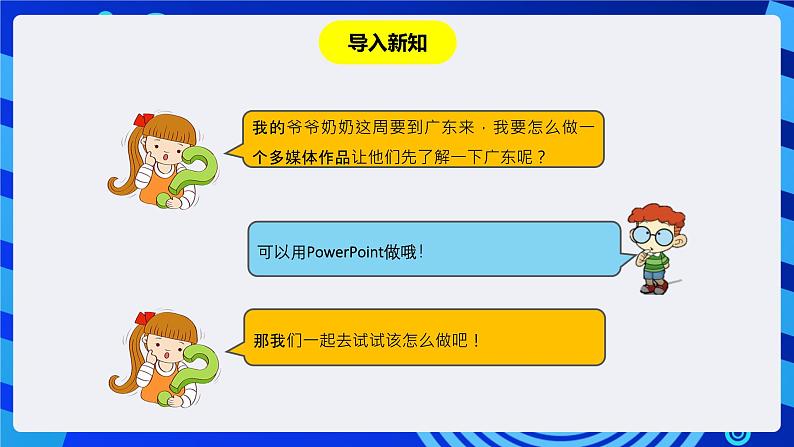 导入新知

我的爷爷奶奶这周要到广东来，我要怎么做一个多媒体作品让他们先了解一下广东呢？

可以用PowerPoint做哦！

那我们一起去试试该怎么做吧！